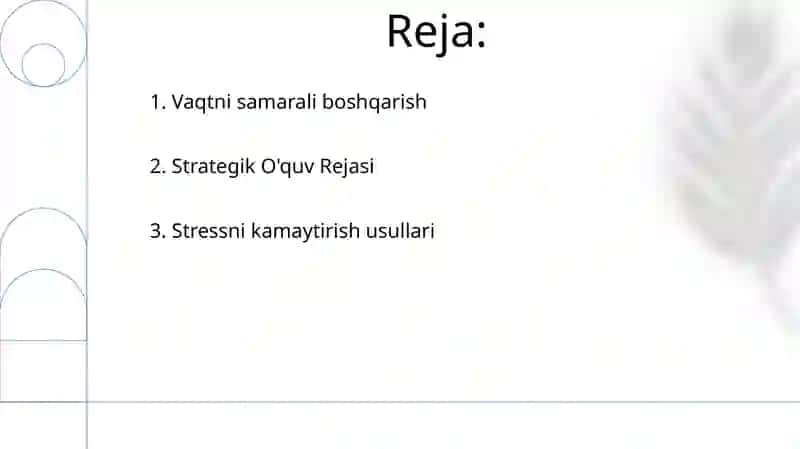 Reja:

1. Vaqtni samarali boshqarish

2. Strategik O'quv Rejasi

3. Stressni kamaytirish usullari